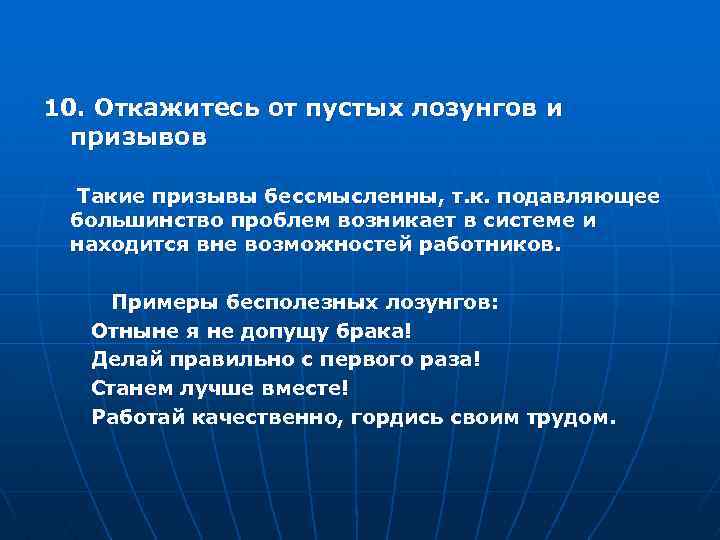 10. Откажитесь от пустых лозунгов и призывов

Такие призывы бессмысленны, т.к. подавляющее большинство проблем возникает в системе и находится вне возможностей работников.

Примеры бесполезных лозунгов:
Отныне я не допущу брака!
Делай правильно с первого раза!
Станем лучше вместе!
Работай качественно, гордись своим трудом.